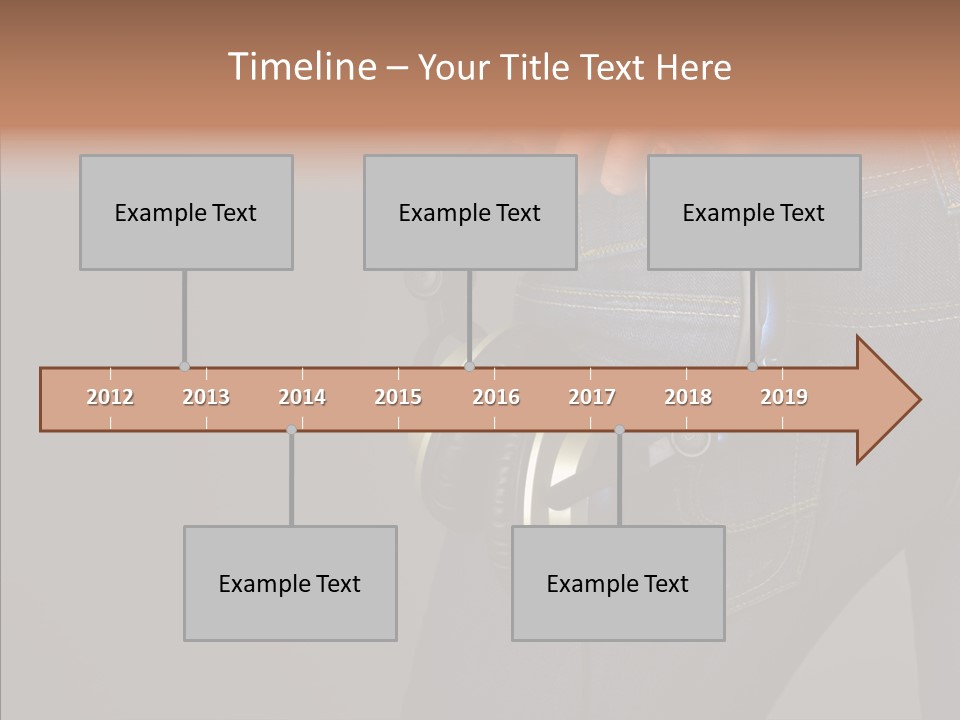 Timeline – Your Title Text Here

Example Text

Example Text

Example Text

2012 2013 2014 2015 2016 2017 2018 2019

Example Text

Example Text